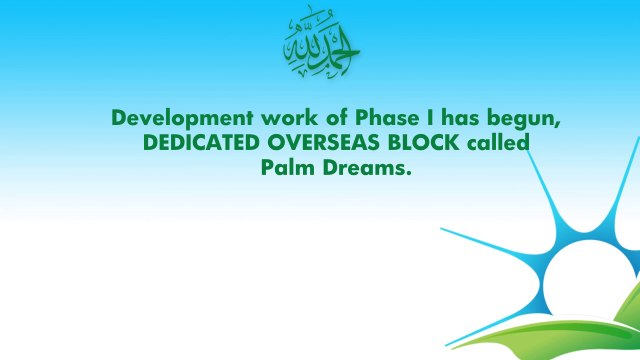 الحمد لله

Development work of Phase I has begun, DEDICATED OVERSEAS BLOCK called Palm Dreams.